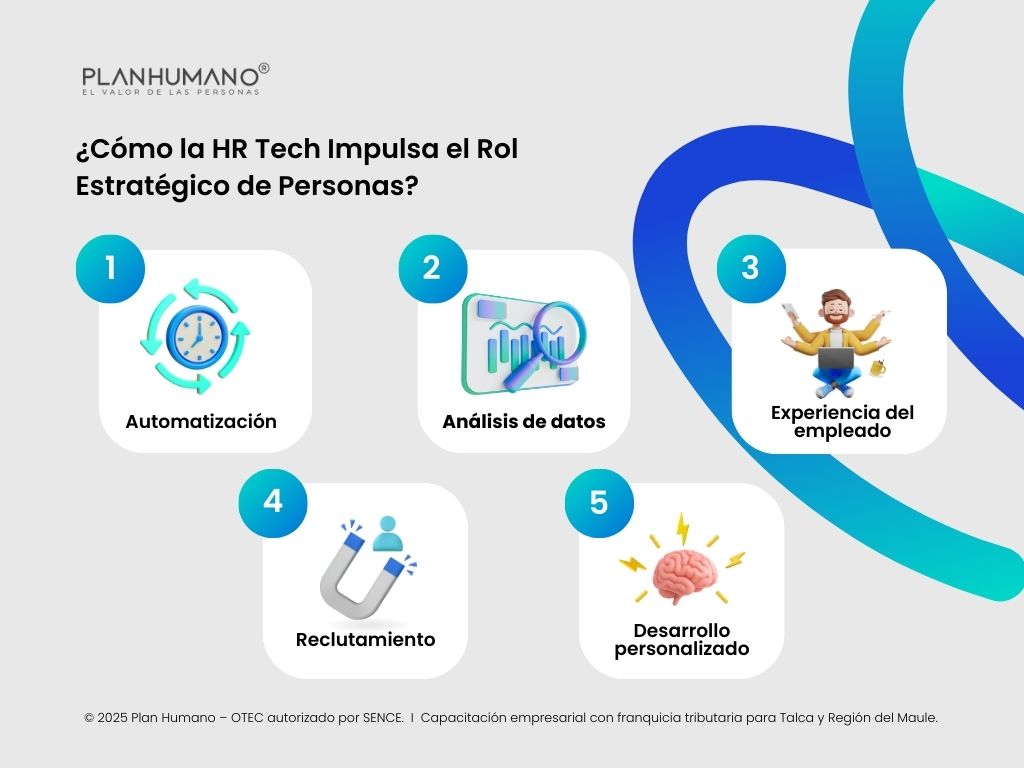 PLANHUMANO®
EL VALOR DE LAS PERSONAS

¿Cómo la HR Tech Impulsa el Rol Estratégico de Personas?

1
Automatización

2
Análisis de datos

3
Experiencia del empleado

4
Reclutamiento

5
Desarrollo personalizado

© 2025 Plan Humano – OTEC autorizado por SENCE. I Capacitación empresarial con franquicia tributaria para Talca y Región del Maule.